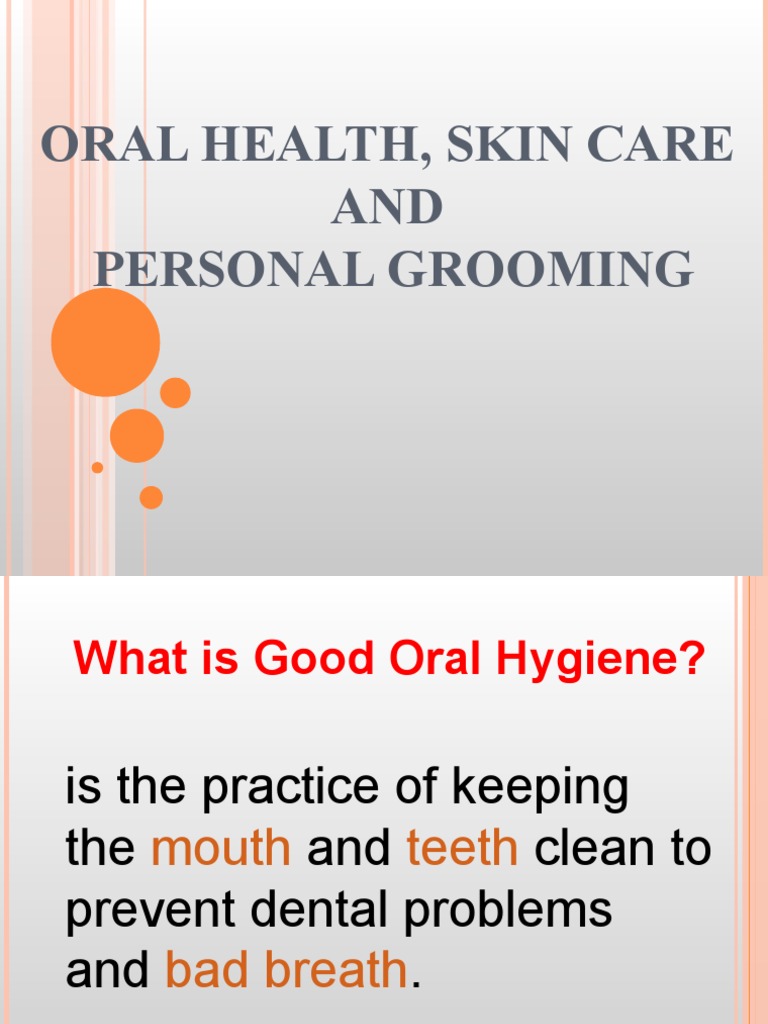 ORAL HEALTH, SKIN CARE
AND
PERSONAL GROOMING

What is Good Oral Hygiene?

is the practice of keeping the mouth and teeth clean to prevent dental problems and bad breath.